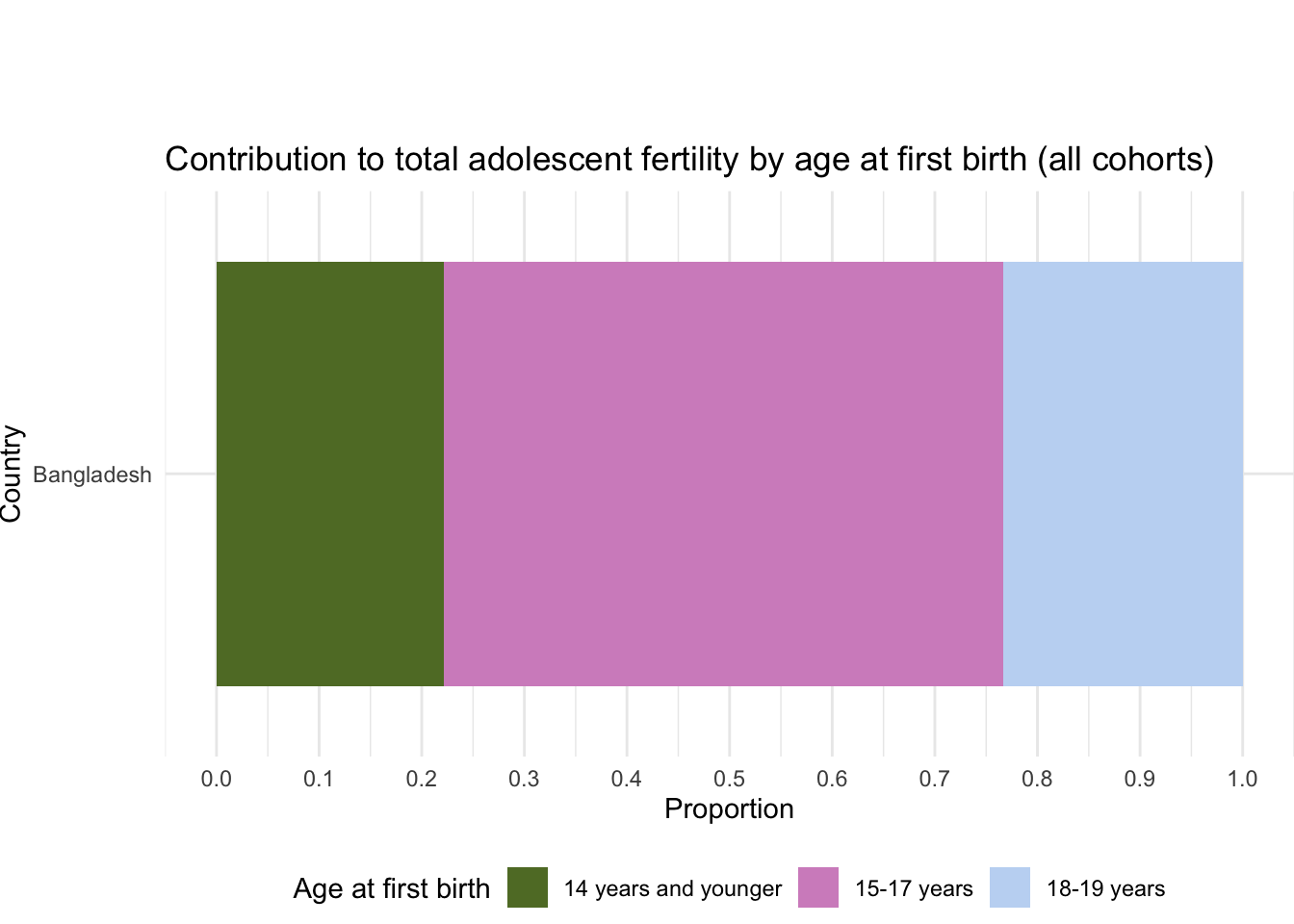 Contribution to total adolescent fertility by age at first birth (all cohorts)

Country

Bangladesh

0.0 0.1 0.2 0.3 0.4 0.5 0.6 0.7 0.8 0.9 1.0

Proportion

Age at first birth
14 years and younger
15-17 years
18-19 years